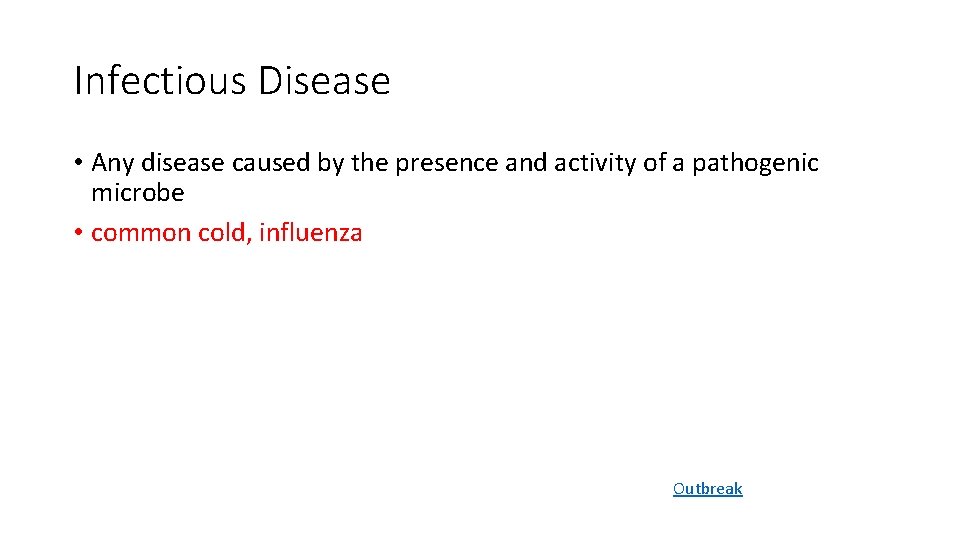 Infectious Disease

• Any disease caused by the presence and activity of a pathogenic microbe

• common cold, influenza

Outbreak